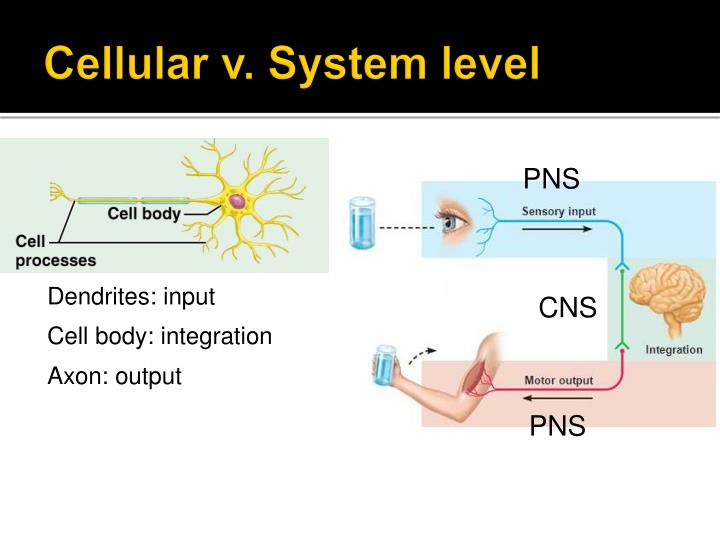 Cellular v. System level

Cell body

Cell processes

Dendrites: input

Cell body: integration

Axon: output

PNS

Sensory input

CNS

Integration

Motor output

PNS